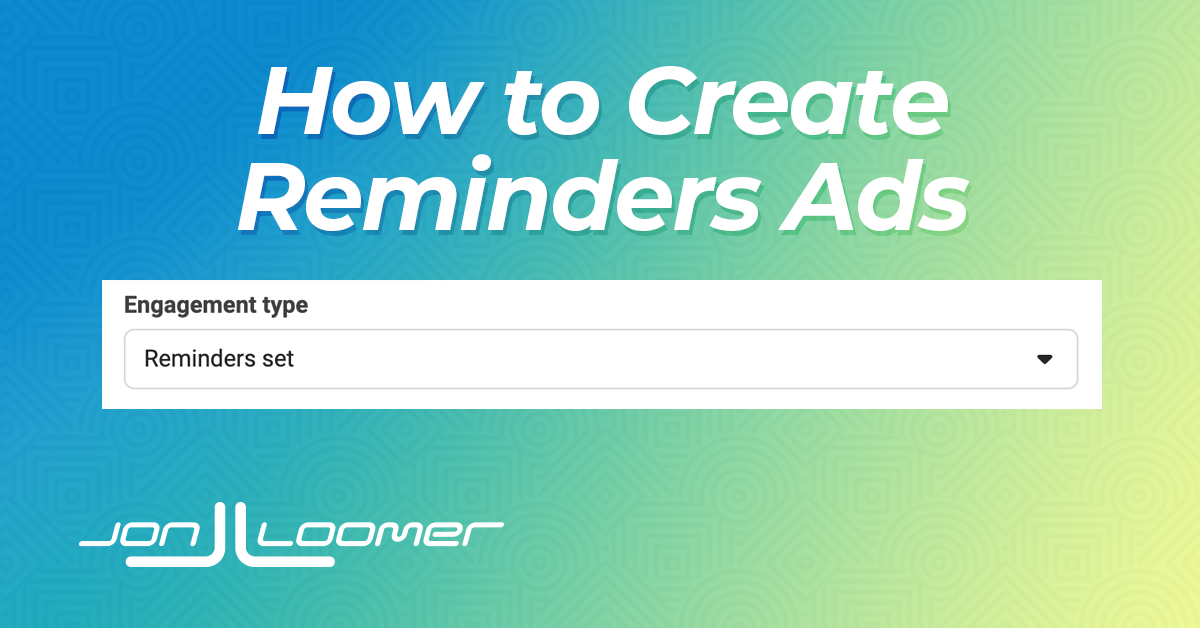 How to Create Reminders Ads

Engagement type

Reminders set

JON LOOMER